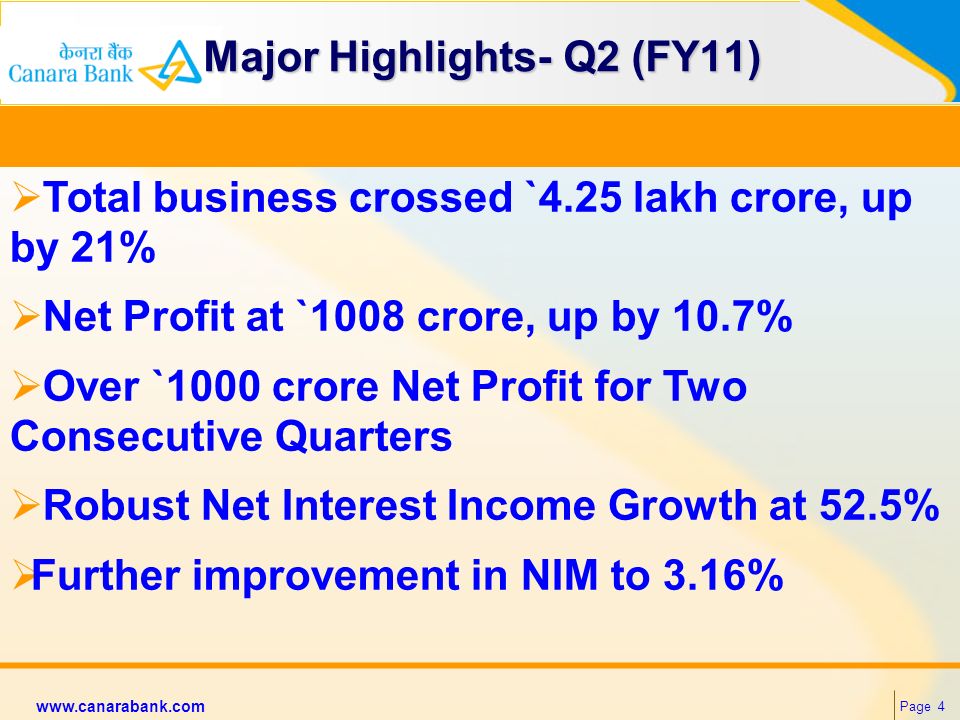 केनरा बैंक
Canara Bank

Major Highlights- Q2 (FY11)

➢Total business crossed `4.25 lakh crore, up by 21%

➢Net Profit at `1008 crore, up by 10.7%

➢Over `1000 crore Net Profit for Two Consecutive Quarters

➢Robust Net Interest Income Growth at 52.5%

➢Further improvement in NIM to 3.16%

www.canarabank.com

Page 4